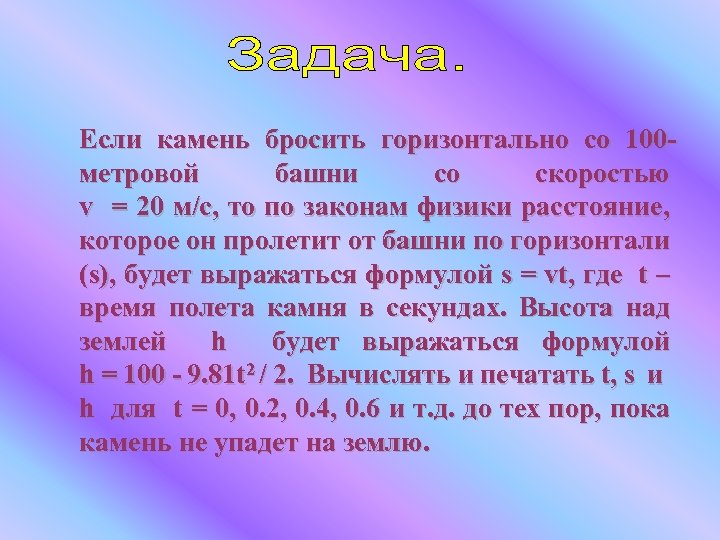 Задача.

Если камень бросить горизонтально со 100-метровой башни со скоростью v = 20 м/с, то по законам физики расстояние, которое он пролетит от башни по горизонтали (s), будет выражаться формулой s = vt, где t – время полета камня в секундах. Высота над землей h будет выражаться формулой $h = 100 - 9.81t^2 / 2$. Вычислять и печатать t, s и h для t = 0, 0.2, 0.4, 0.6 и т.д. до тех пор, пока камень не упадет на землю.